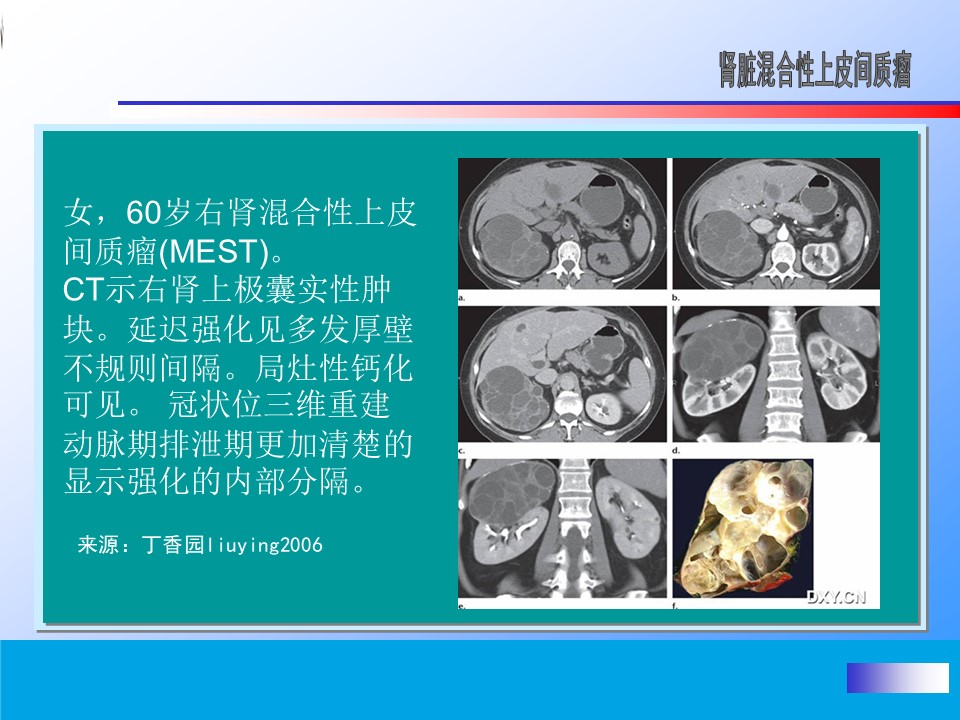 肾脏混合性上皮间质瘤

女，60岁右肾混合性上皮间质瘤(MEST)。
CT示右肾上极囊实性肿块。延迟强化见多发厚壁不规则间隔。局灶性钙化可见。 冠状位三维重建动脉期排泄期更加清楚的显示强化的内部分隔。

来源：丁香园liuying2006

a.

b.

c.

d.

e.

f.

DXY.CN